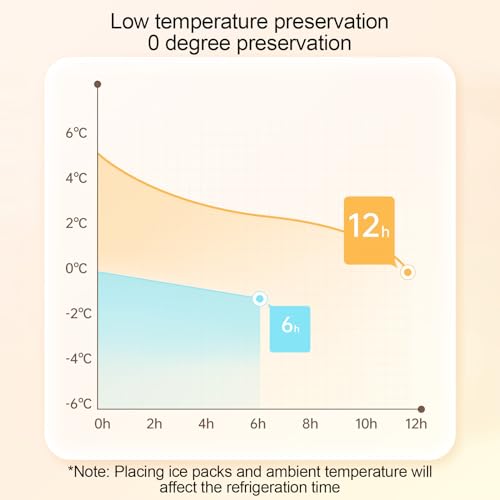 Low temperature preservation
0 degree preservation

6℃
4℃
2℃
0℃
-2℃
-4℃
-6℃

12h

6h

0h 2h 4h 6h 8h 10h 12h

*Note: Placing ice packs and ambient temperature will affect the refrigeration time